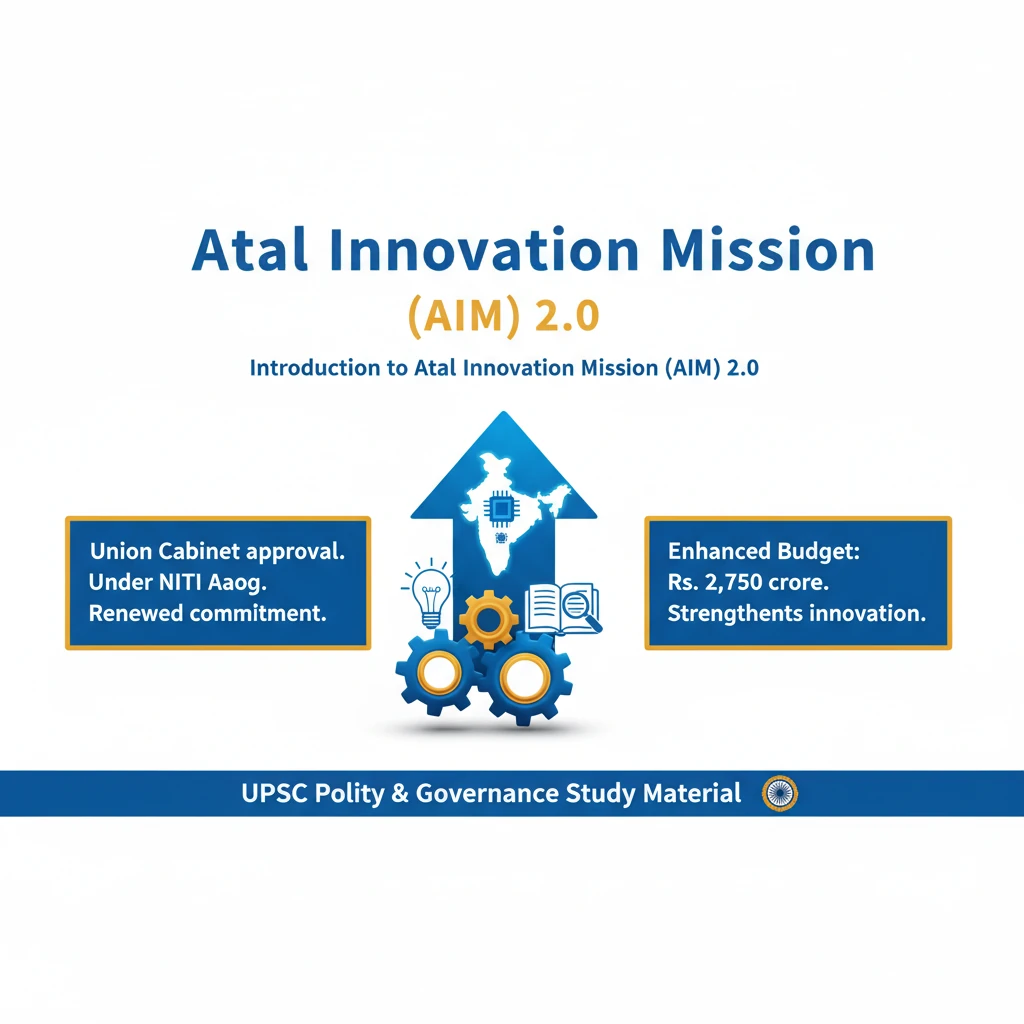 Atal Innovation Mission
(AIM) 2.0

Introduction to Atal Innovation Mission (AIM) 2.0

Union Cabinet approval.
Under NITI Aaog.
Renewed commitment.

Enhanced Budget:
Rs. 2,750 crore.
Strengthents innovation.

UPSC Polity & Governance Study Material